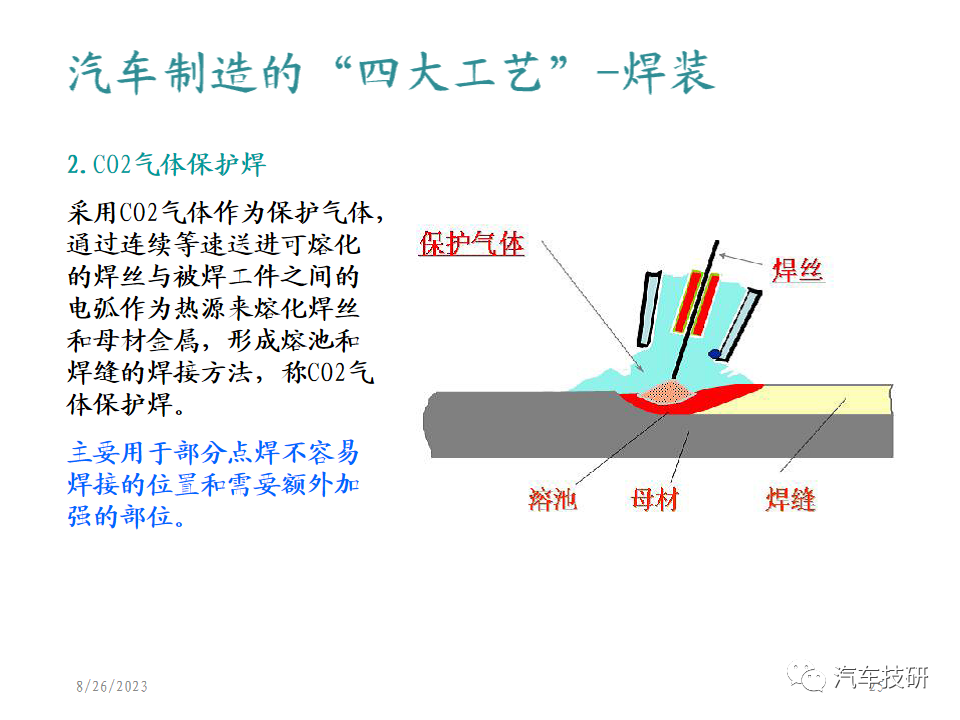 汽车制造的“四大工艺”-焊装

2.CO2气体保护焊

采用CO2气体作为保护气体，通过连续等速送进可熔化的焊丝与被焊工件之间的电弧作为热源来熔化焊丝和母材金属，形成熔池和焊缝的焊接方法，称CO2气体保护焊。

主要用于部分点焊不容易焊接的位置和需要额外加强的部位。

保护气体

焊丝

溶池

母材

焊缝

8/26/2023

汽车技研